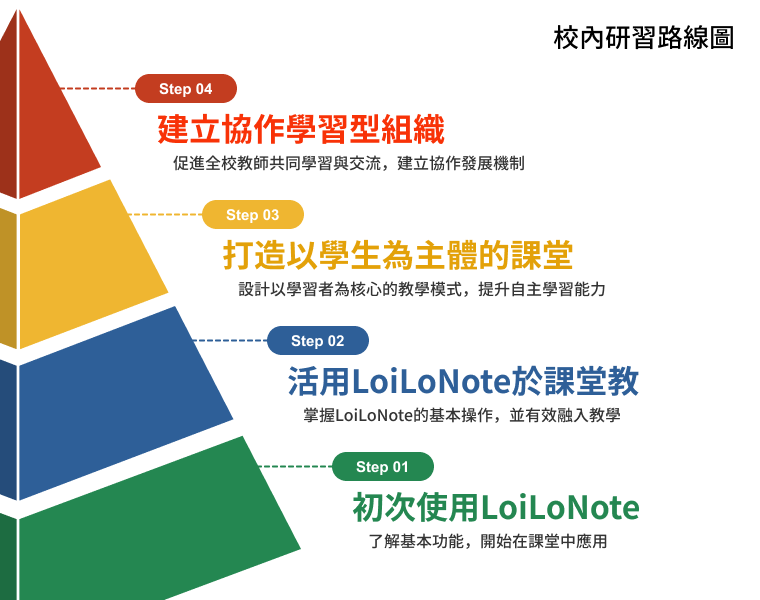 校內研習路線圖

Step 04

建立協作學習型組織

促進全校教師共同學習與交流，建立協作發展機制

Step 03

打造以學生為主體的課堂

設計以學習者為核心的教學模式，提升自主學習能力

Step 02

活用LoiLoNote於課堂教

掌握LoiLoNote的基本操作，並有效融入教學

Step 01

初次使用LoiLoNote

了解基本功能，開始在課堂中應用